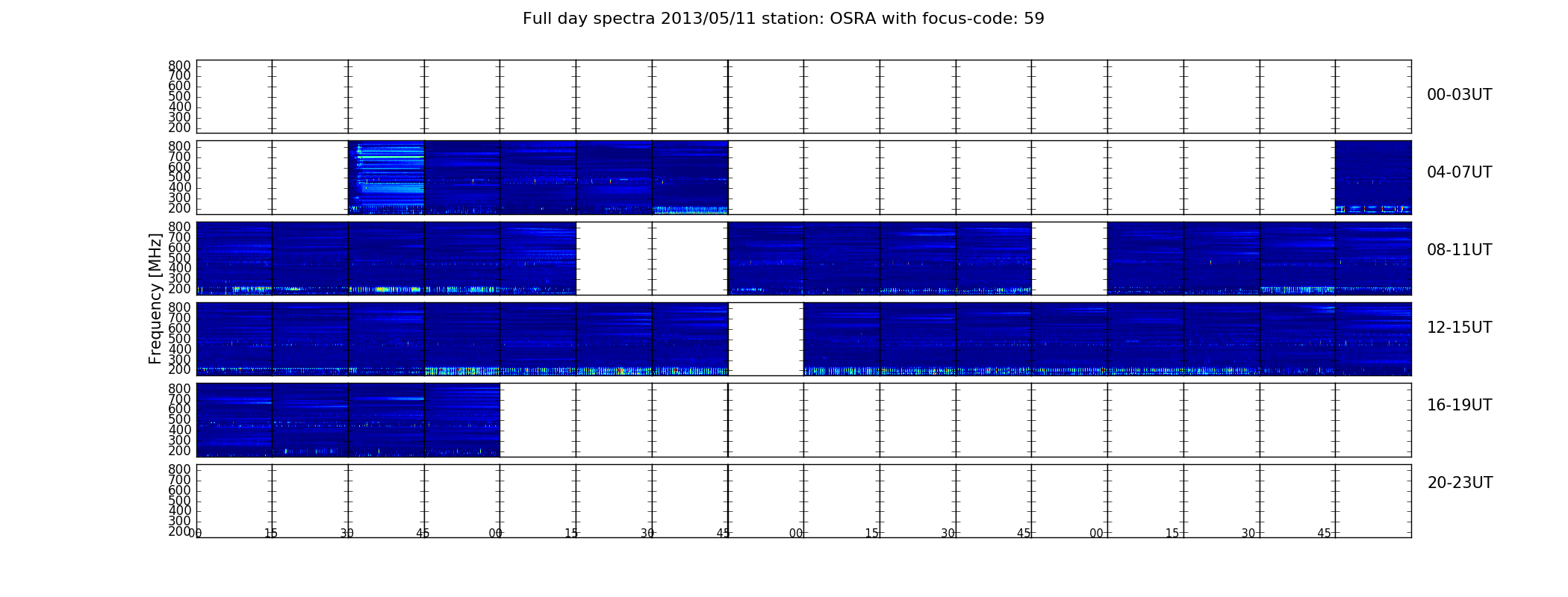 Full day spectra 2013/05/11 station: OSRA with focus-code: 59

Frequency [MHz]

800
700
600
500
400
300
200

00-03UT

800
700
600
500
400
300
200

04-07UT

800
700
600
500
400
300
200

08-11UT

800
700
600
500
400
300
200

12-15UT

800
700
600
500
400
300
200

16-19UT

800
700
600
500
400
300
200

20-23UT

00 15 30 45 00 15 30 45 00 15 30 45 00 15 30 45